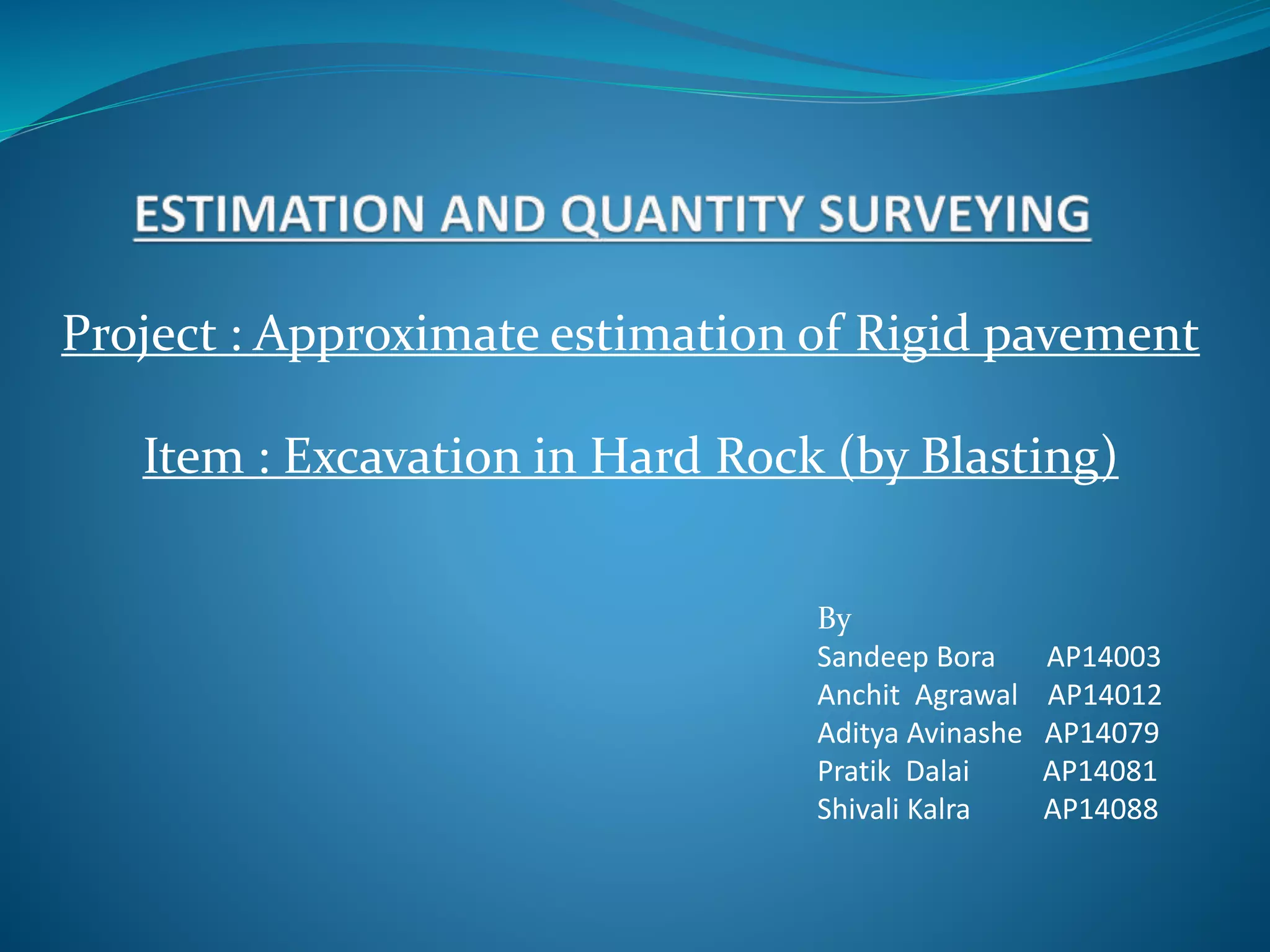 ESTIMATION AND QUANTITY SURVEYING

Project : Approximate estimation of Rigid pavement

Item : Excavation in Hard Rock (by Blasting)

By
Sandeep Bora AP14003
Anchit Agrawal AP14012
Aditya Avinashe AP14079
Pratik Dalai AP14081
Shivali Kalra AP14088